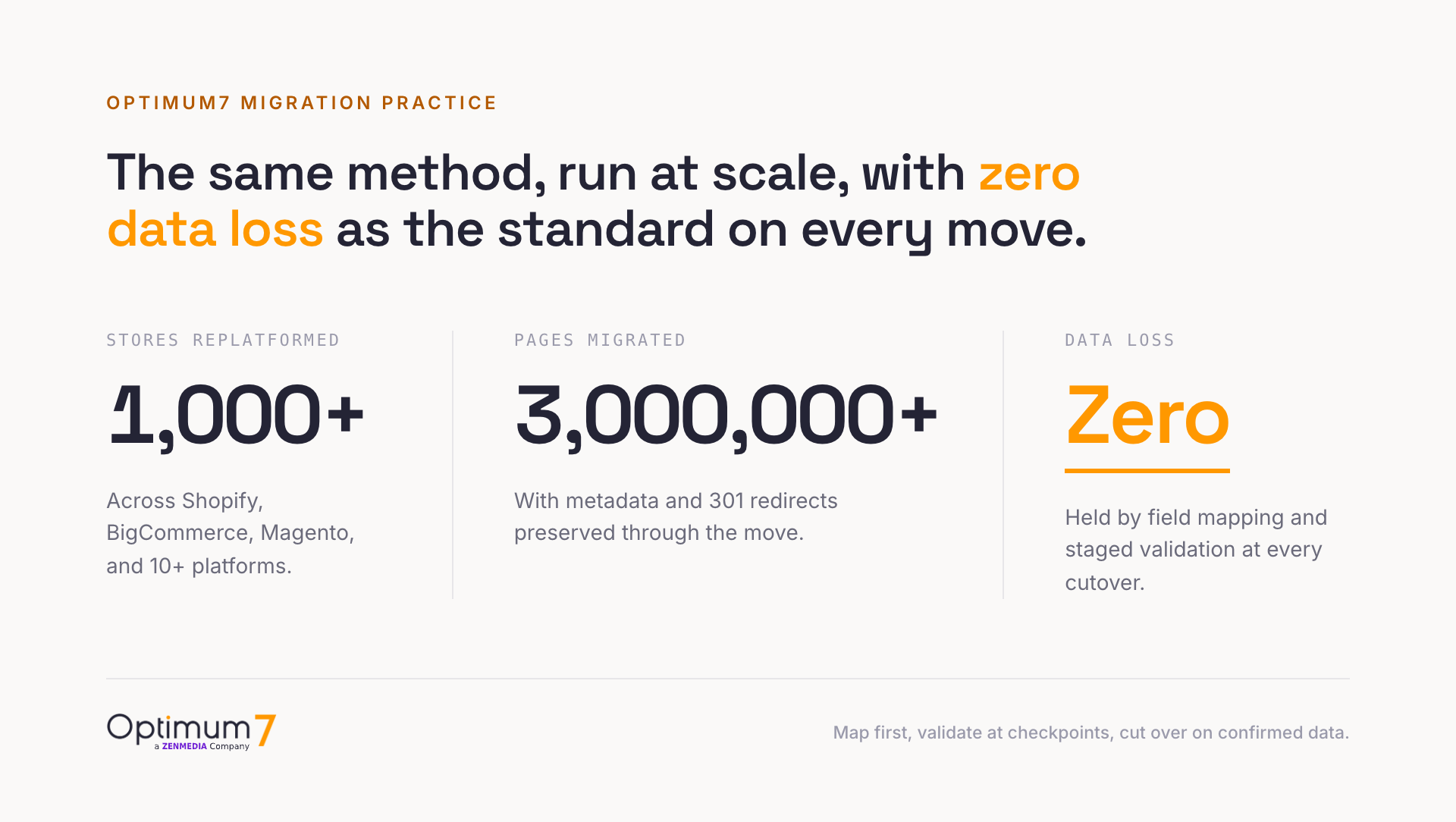 OPTIMUM7 MIGRATION PRACTICE

The same method, run at scale, with zero data loss as the standard on every move.

STORES REPLATFORMED

1,000+

Across Shopify, BigCommerce, Magento, and 10+ platforms.

PAGES MIGRATED

3,000,000+

With metadata and 301 redirects preserved through the move.

DATA LOSS

Zero

Held by field mapping and staged validation at every cutover.

Optimum7
a ZENMEDIA Company

Map first, validate at checkpoints, cut over on confirmed data.